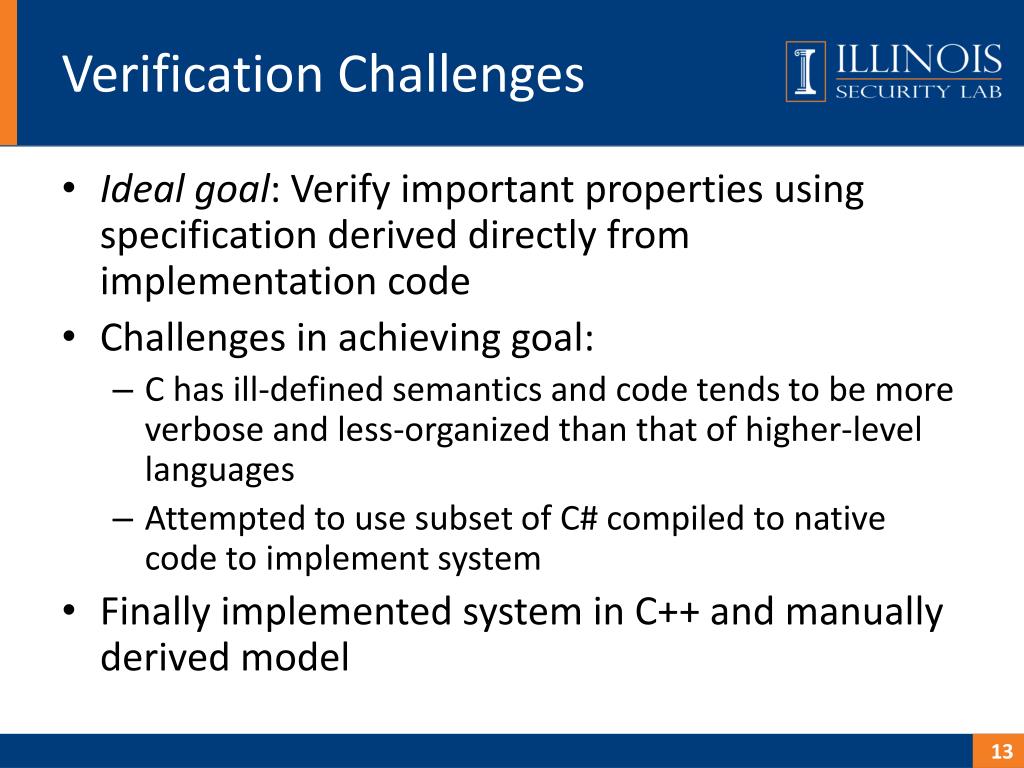 Verification Challenges

ILLINOIS
SECURITY LAB

• Ideal goal: Verify important properties using specification derived directly from implementation code
• Challenges in achieving goal:
– C has ill-defined semantics and code tends to be more verbose and less-organized than that of higher-level languages
– Attempted to use subset of C# compiled to native code to implement system
• Finally implemented system in C++ and manually derived model

13